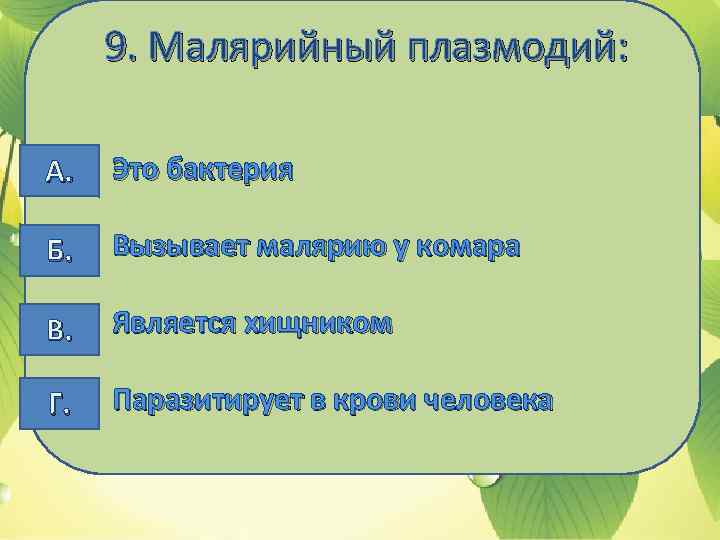 9. Малярийный плазмодий:

А. Это бактерия

Б. Вызывает малярию у комара

В. Является хищником

Г. Паразитирует в крови человека